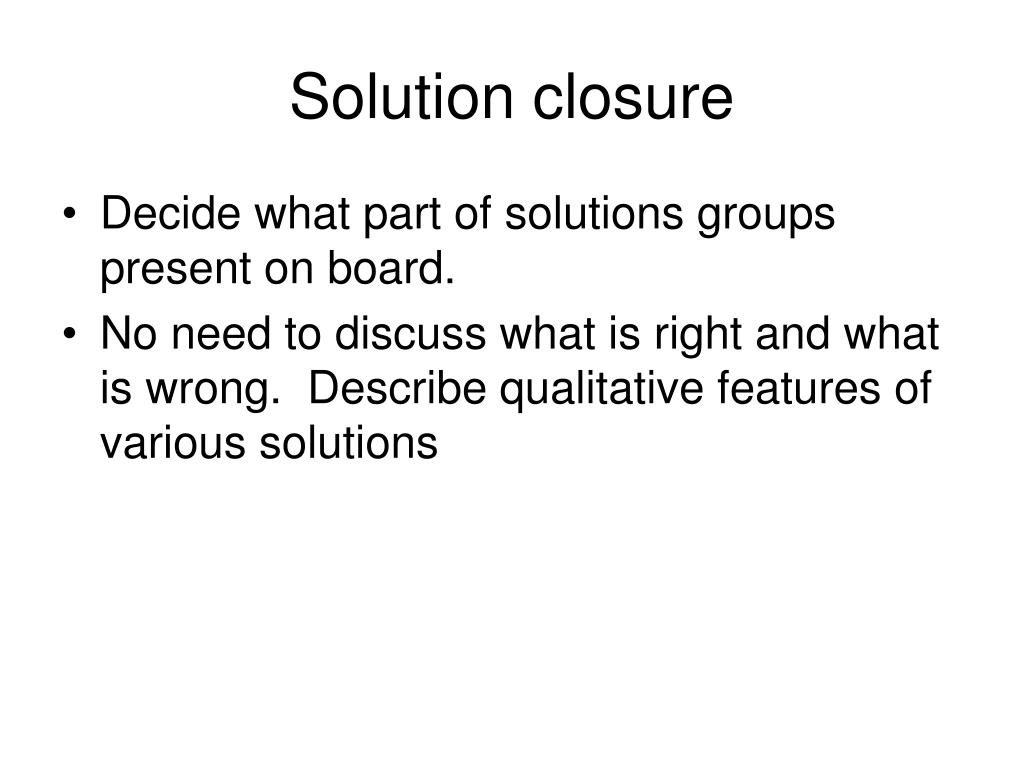 Solution closure

• Decide what part of solutions groups present on board.
• No need to discuss what is right and what is wrong.  Describe qualitative features of various solutions